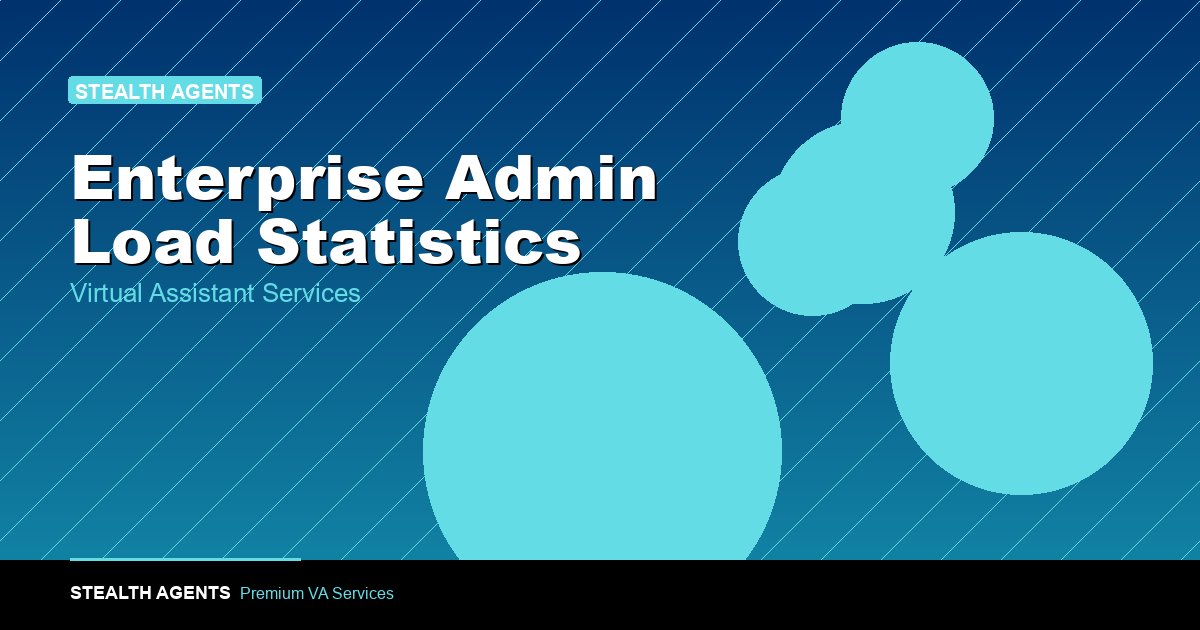 STEALTH AGENTS

Enterprise Admin Load Statistics

Virtual Assistant Services

STEALTH AGENTS Premium VA Services